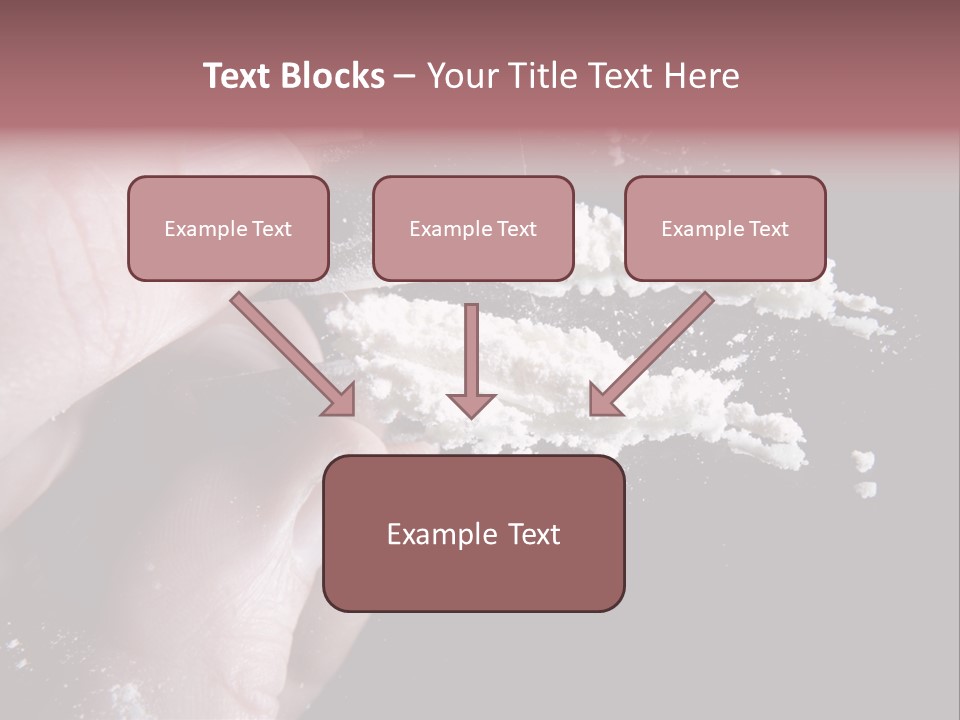 Text Blocks – Your Title Text Here

Example Text

Example Text

Example Text

Example Text